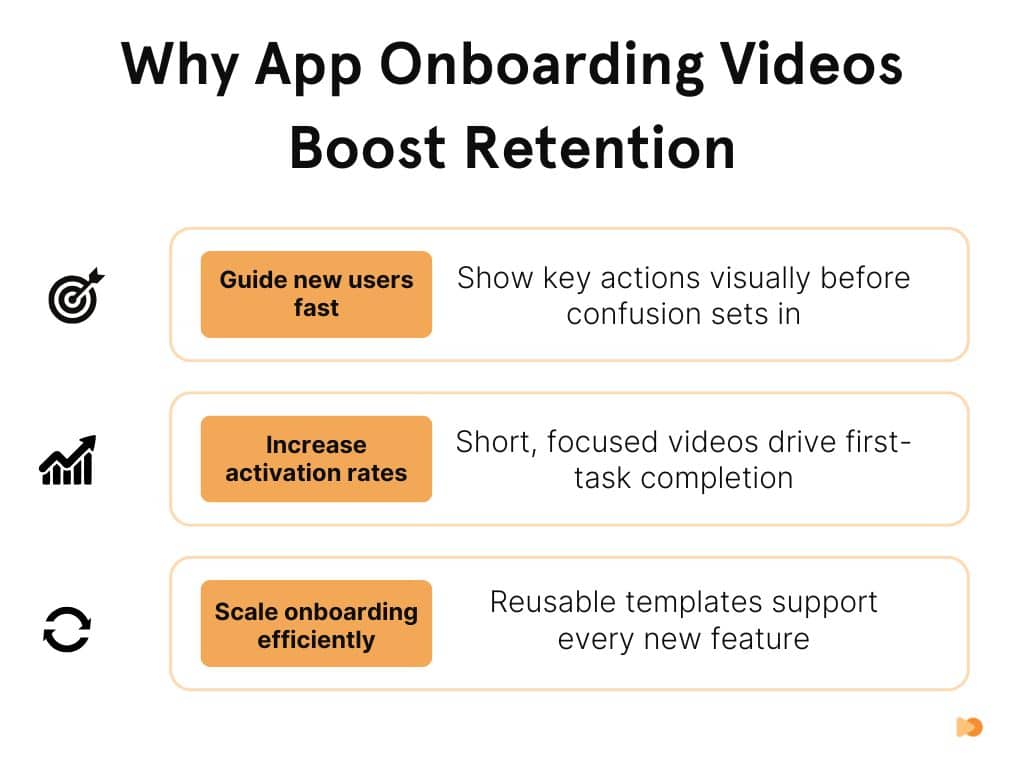 Why App Onboarding Videos Boost Retention

Guide new users fast

Show key actions visually before confusion sets in

Increase activation rates

Short, focused videos drive first-task completion

Scale onboarding efficiently

Reusable templates support every new feature